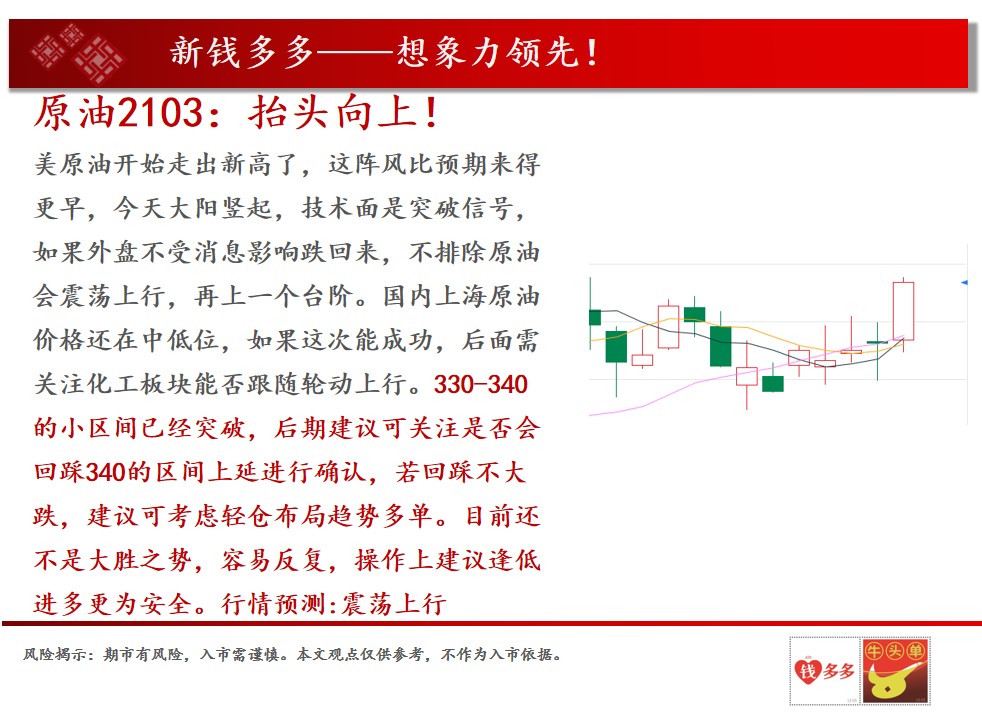 新钱多多——想象力领先！

原油2103：抬头向上！

美原油开始走出新高了，这阵风比预期来得更早，今天大阳竖起，技术面是突破信号，如果外盘不受消息影响跌回来，不排除原油会震荡上行，再上一个台阶。国内上海原油价格还在中低位，如果这次能成功，后面需关注化工板块能否跟随轮动上行。330-340的小区间已经突破，后期建议可关注是否会回踩340的区间上延进行确认，若回踩不大跌，建议可考虑轻仓布局趋势多单。目前还不是大胜之势，容易反复，操作上建议逢低进多更为安全。行情预测:震荡上行

风险揭示：期市有风险，入市需谨慎。本文观点仅供参考，不作为入市依据。

钱多多

牛头单